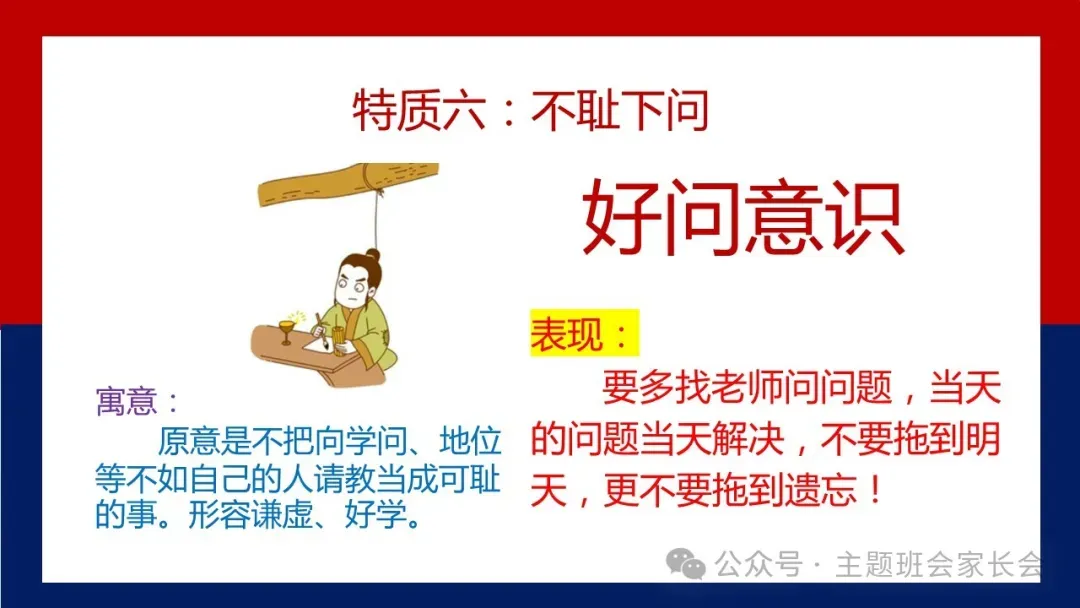 特质六：不耻下问

好问意识

表现：

要多找老师问问题，当天的问题当天解决，不要拖到明天，更不要拖到遗忘！

寓意：

原意是不把向学问、地位等不如自己的人请教当成可耻的事。形容谦虚、好学。

公众号 · 主题班会家长会